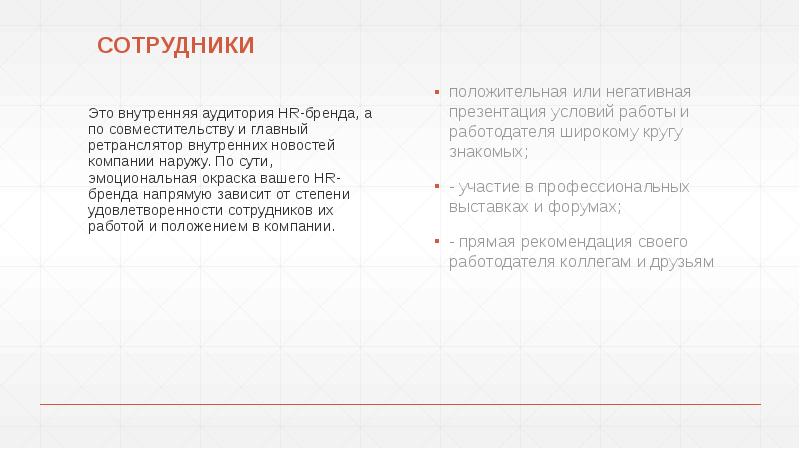 СОТРУДНИКИ

Это внутренняя аудитория HR-бренда, а по совместительству и главный ретранслятор внутренних новостей компании наружу. По сути, эмоциональная окраска вашего HR-бренда напрямую зависит от степени удовлетворенности сотрудников их работой и положением в компании.

▪ положительная или негативная презентация условий работы и работодателя широкому кругу знакомых;

▪ - участие в профессиональных выставках и форумах;

▪ - прямая рекомендация своего работодателя коллегам и друзьям